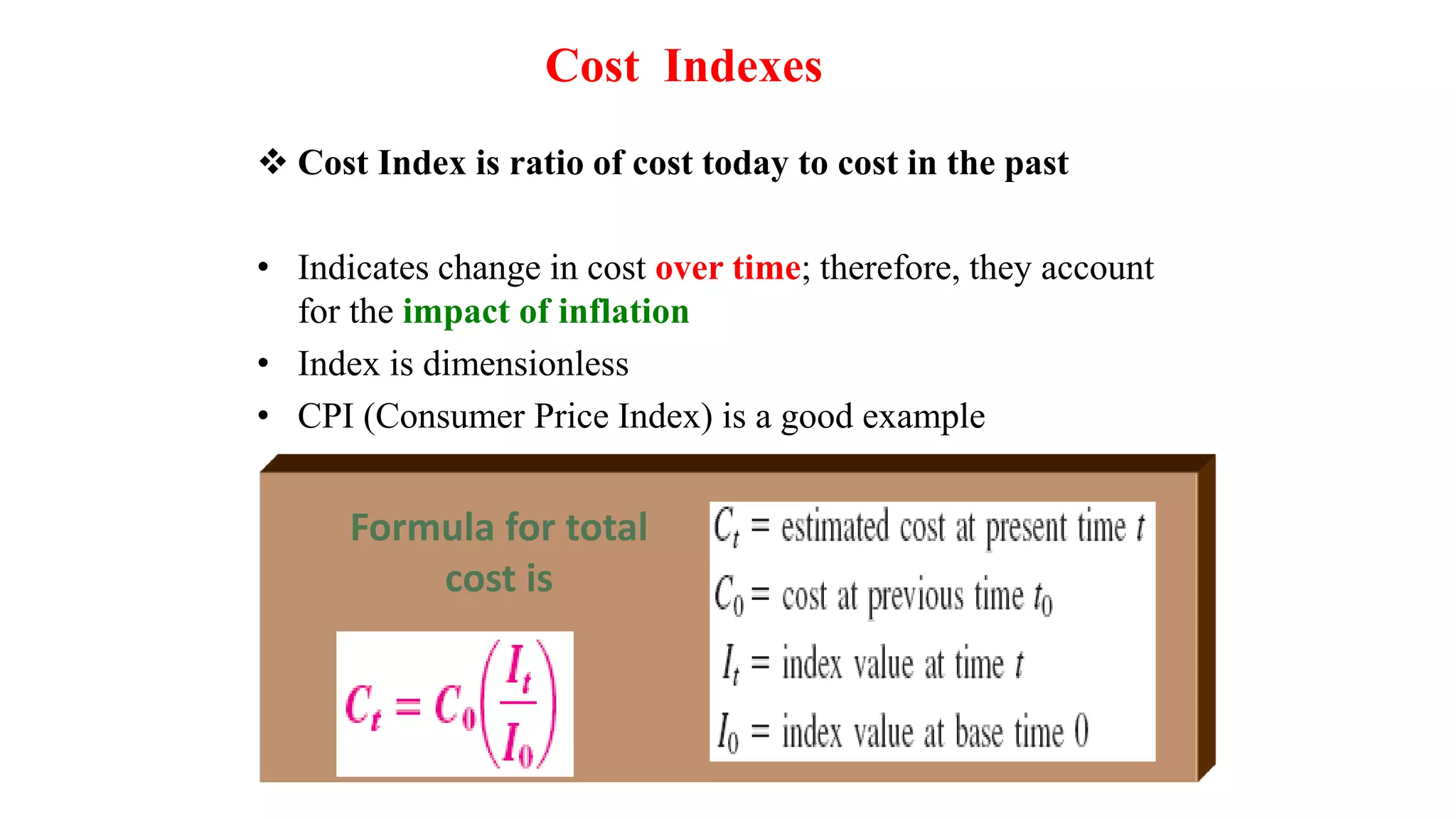 Cost Indexes

❖ Cost Index is ratio of cost today to cost in the past

• Indicates change in cost over time; therefore, they account for the impact of inflation
• Index is dimensionless
• CPI (Consumer Price Index) is a good example

Formula for total cost is

$C_t = C_0\left(\frac{I_t}{I_0}\right)$

$C_t$ = estimated cost at present time $t$
$C_0$ = cost at previous time $t_0$
$I_t$ = index value at time $t$
$I_0$ = index value at base time 0